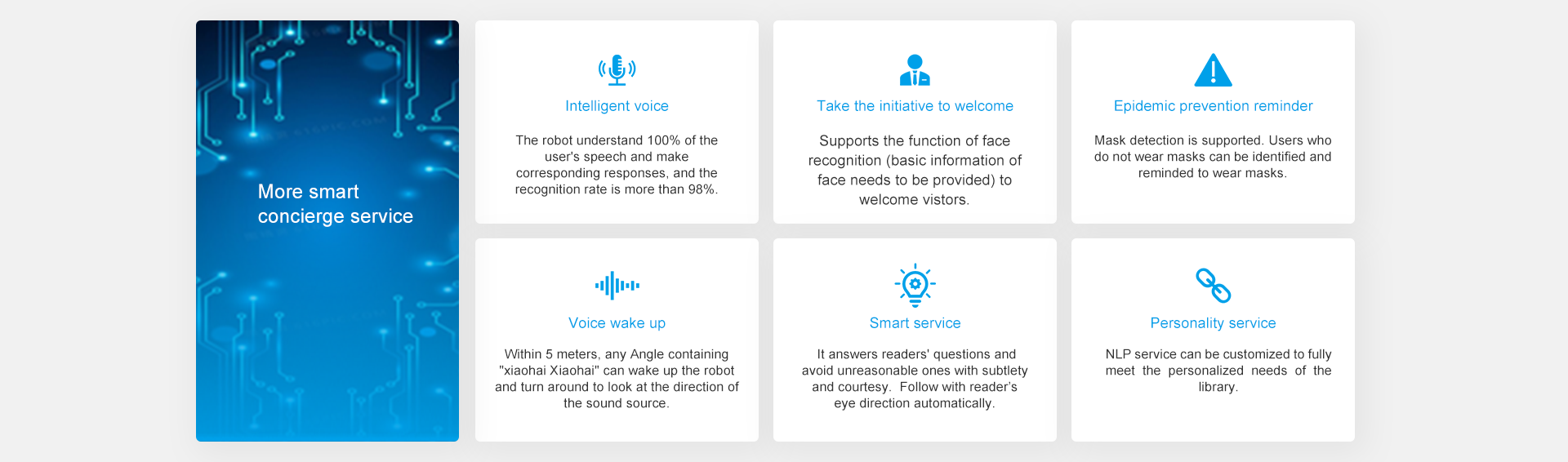 More smart concierge service

Intelligent voice

The robot understand 100% of the user's speech and make corresponding responses, and the recognition rate is more than 98%.

Take the initiative to welcome

Supports the function of face recognition (basic information of face needs to be provided) to welcome vistors.

Epidemic prevention reminder

Mask detection is supported. Users who do not wear masks can be identified and reminded to wear masks.

Voice wake up

Within 5 meters, any Angle containing "xiaohai Xiaohai" can wake up the robot and turn around to look at the direction of the sound source.

Smart service

It answers readers' questions and avoid unreasonable ones with subtlety and courtesy. Follow with reader's eye direction automatically.

Personality service

NLP service can be customized to fully meet the personalized needs of the library.